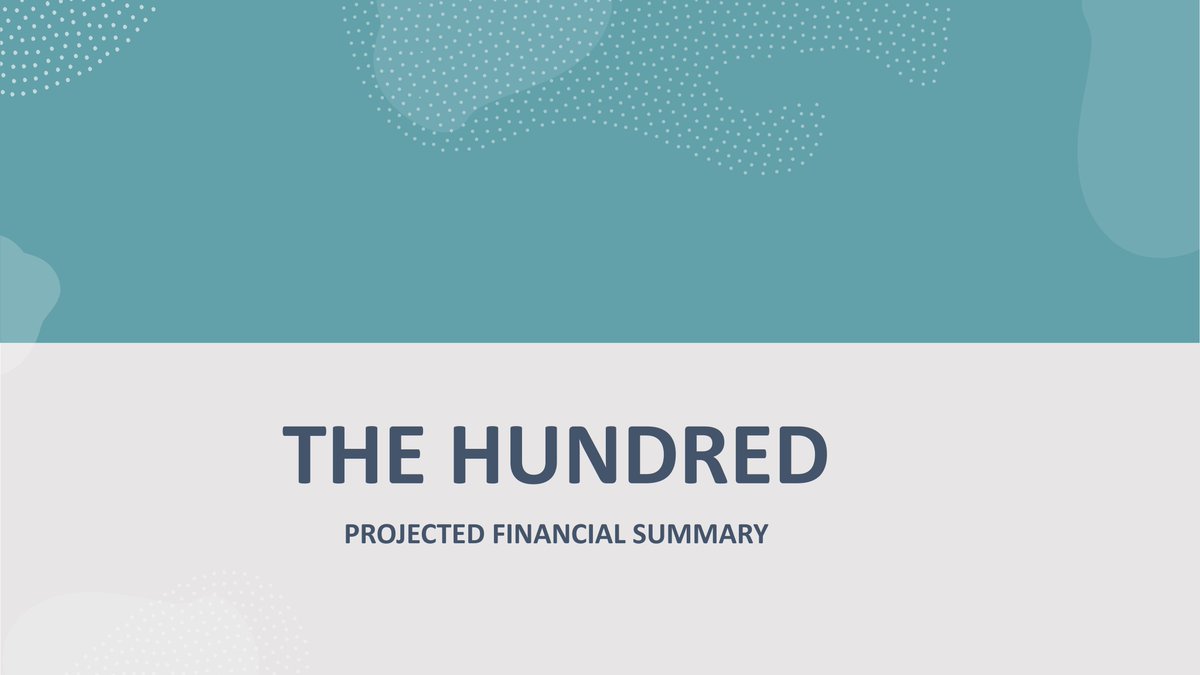 THE HUNDRED

PROJECTED FINANCIAL SUMMARY